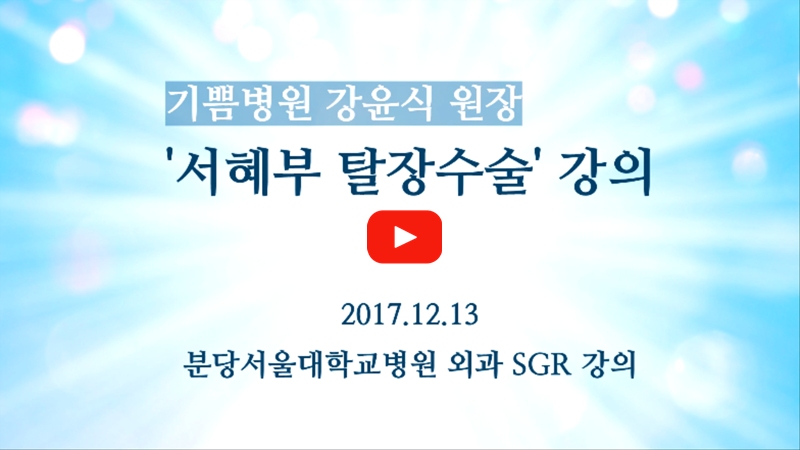 기쁨병원 강윤식 원장
'서혜부 탈장수술' 강의

2017.12.13
분당서울대학교병원 외과 SGR 강의